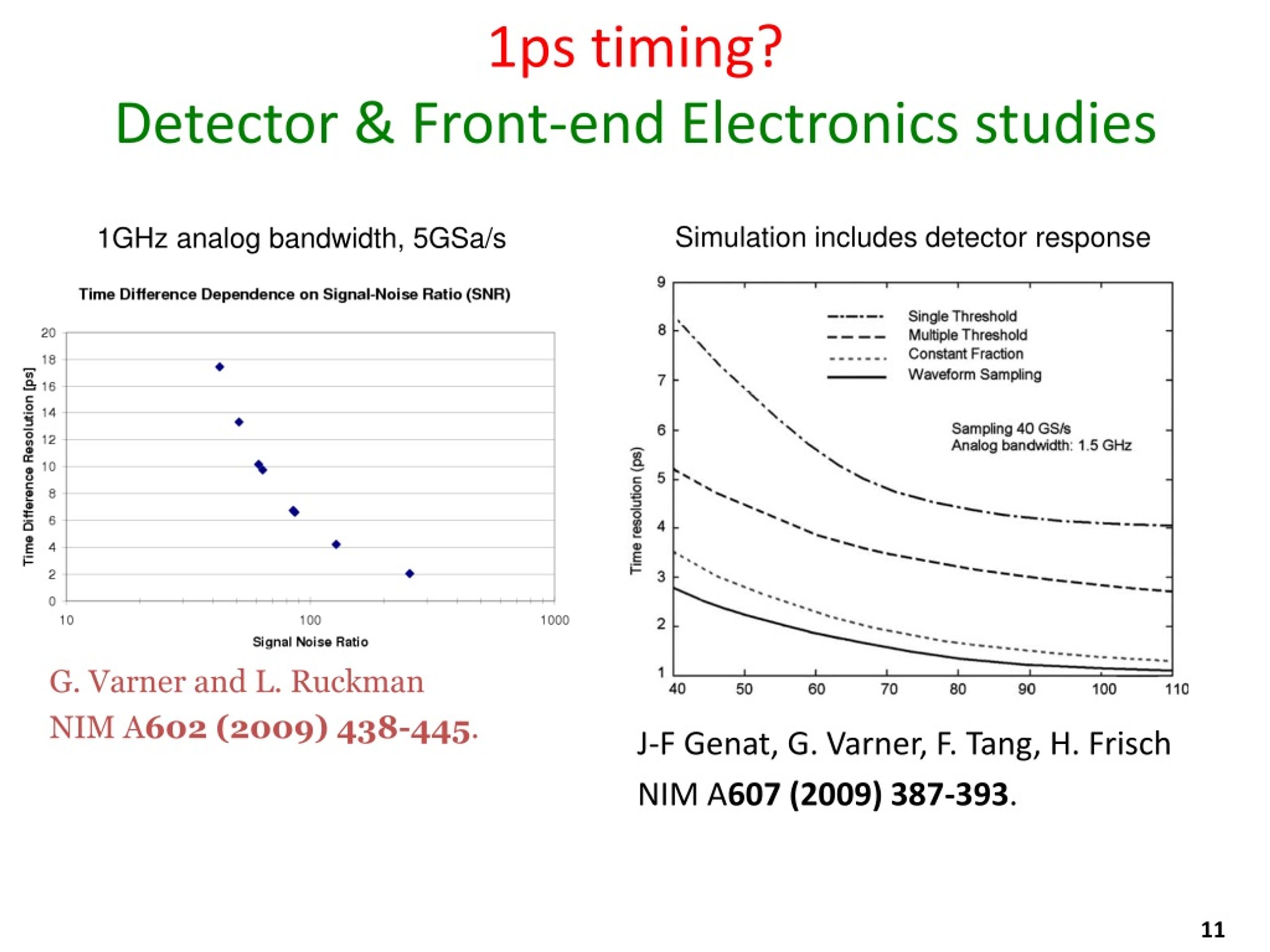 1ps timing?

Detector & Front-end Electronics studies

1GHz analog bandwidth, 5GSa/s

Time Difference Dependence on Signal-Noise Ratio (SNR)

Time Difference Resolution [ps]

20
18
16
14
12
10
8
6
4
2
0

10
100
1000

Signal Noise Ratio

G. Varner and L. Ruckman
NIM A602 (2009) 438-445.

Simulation includes detector response

Time resolution (ps)

9
8
7
6
5
4
3
2
1

Single Threshold
Multiple Threshold
Constant Fraction
Waveform Sampling

Sampling 40 GS/s
Analog bandwidth: 1.5 GHz

40
50
60
70
80
90
100
110

J-F Genat, G. Varner, F. Tang, H. Frisch
NIM A607 (2009) 387-393.

11